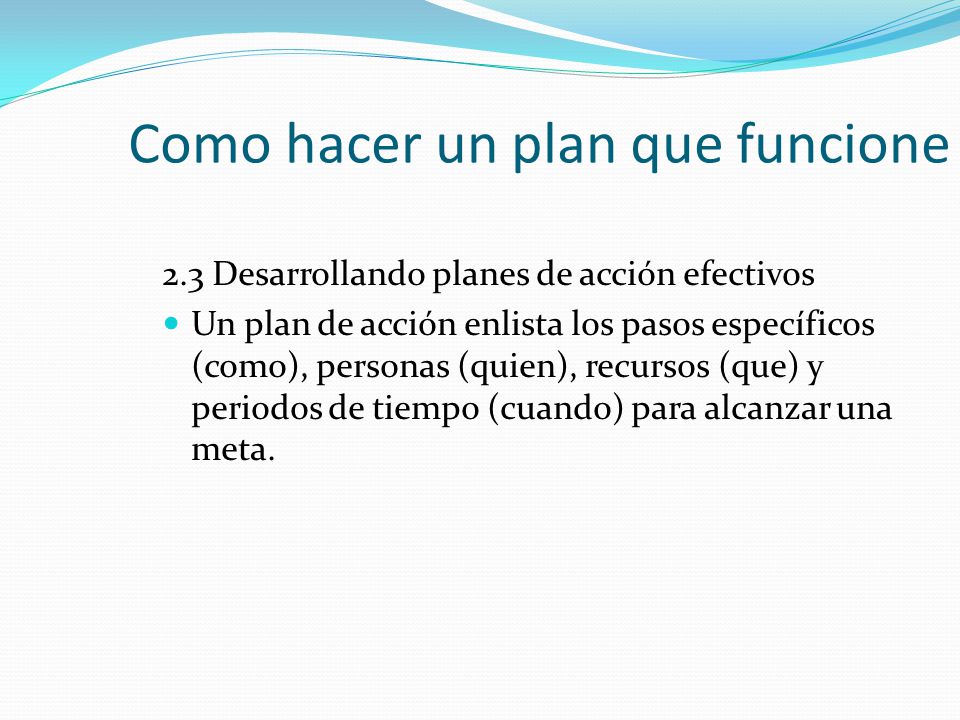 Como hacer un plan que funcione

2.3 Desarrollando planes de acción efectivos

Un plan de acción enlista los pasos específicos (como), personas (quien), recursos (que) y periodos de tiempo (cuando) para alcanzar una meta.